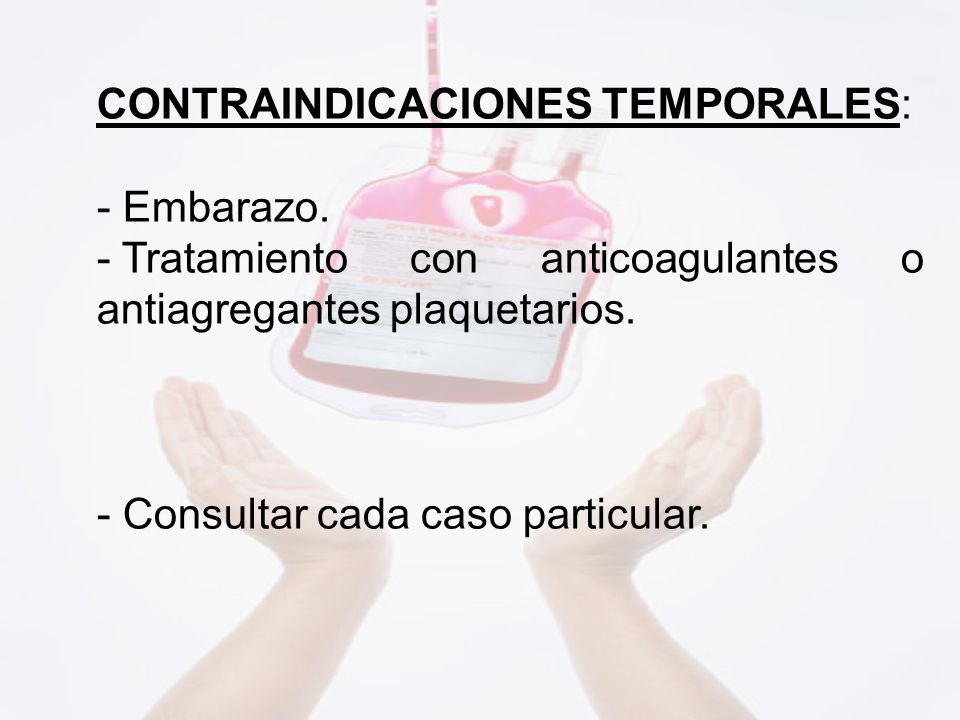 CONTRAINDICACIONES TEMPORALES:

- Embarazo.
- Tratamiento con anticoagulantes o antiagregantes plaquetarios.

- Consultar cada caso particular.